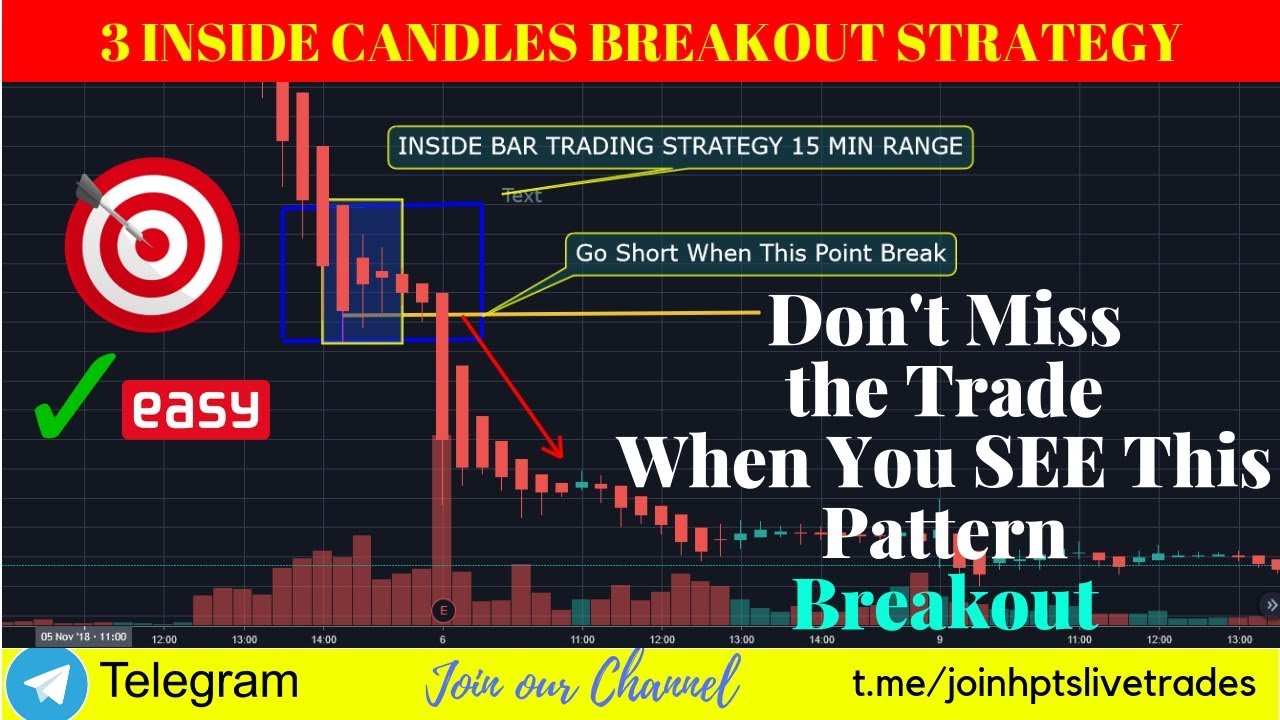 3 INSIDE CANDLES BREAKOUT STRATEGY

INSIDE BAR TRADING STRATEGY 15 MIN RANGE

Text

Go Short When This Point Break

easy

Don't Miss the Trade When You SEE This Pattern

Breakout

E

05 Nov '18 · 11:00 12:00 13:00 14:00 6 11:00 12:00 13:00 14:00 9 11:00 12:00 13:00

Telegram

Join our Channel

t.me/joinhptslivetrades